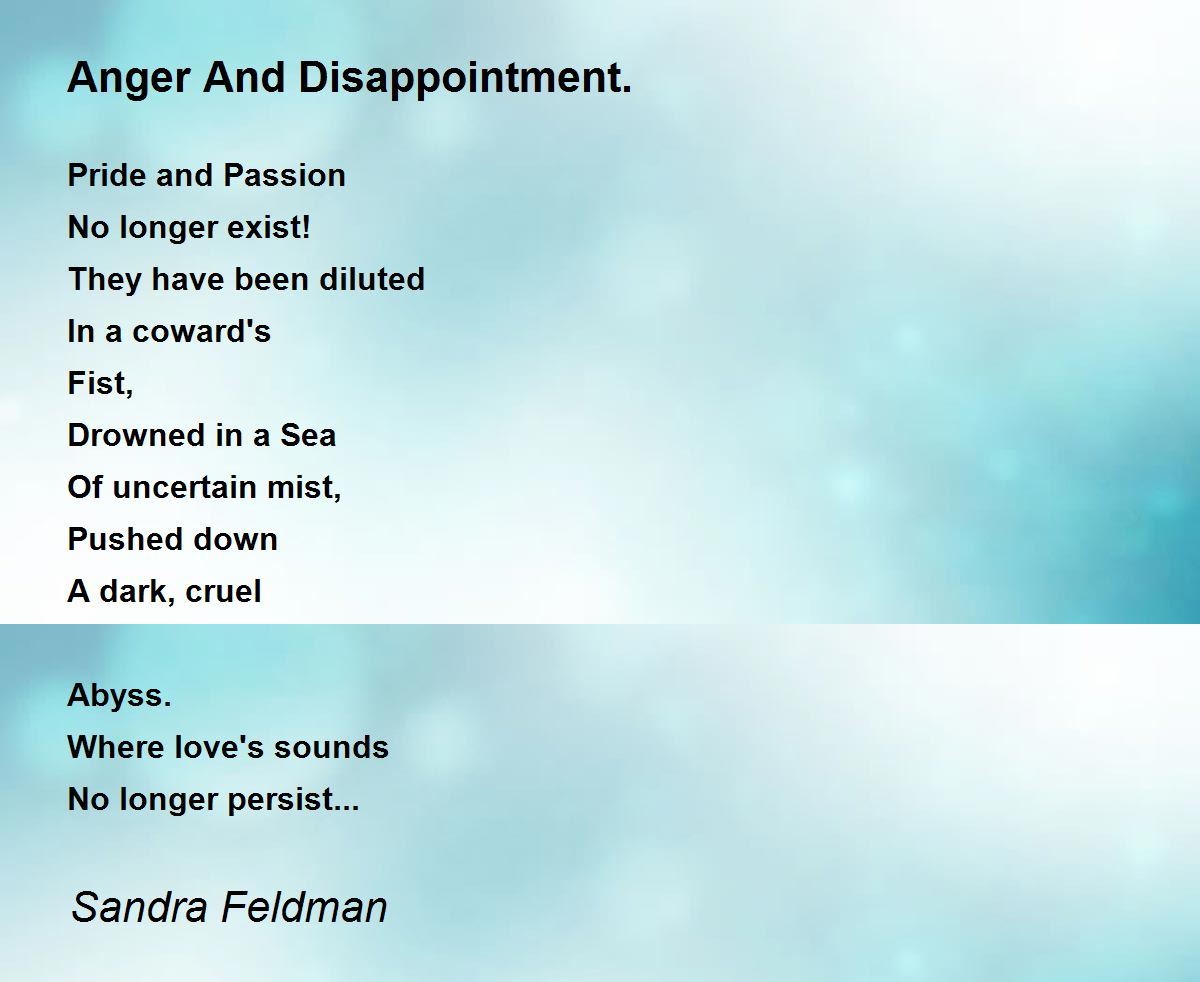 Anger And Disappointment.

Pride and Passion
No longer exist!
They have been diluted
In a coward's
Fist,
Drowned in a Sea
Of uncertain mist,
Pushed down
A dark, cruel

Abyss.
Where love's sounds
No longer persist...

Sandra Feldman